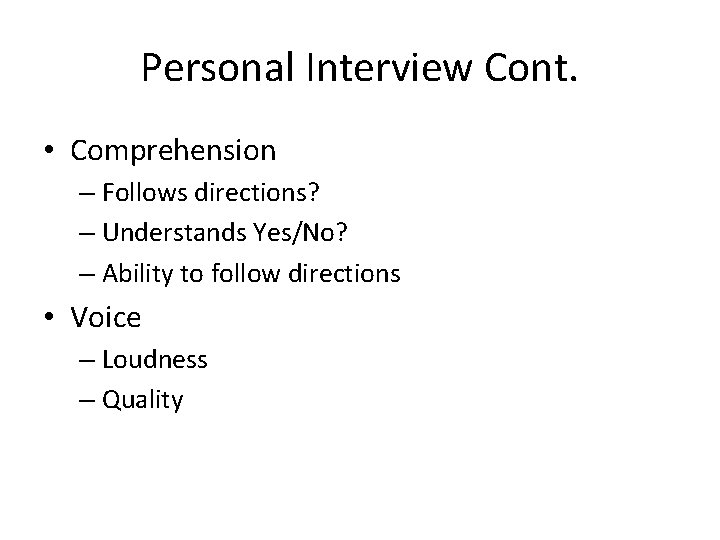 Personal Interview Cont.

• Comprehension
  – Follows directions?
  – Understands Yes/No?
  – Ability to follow directions
• Voice
  – Loudness
  – Quality